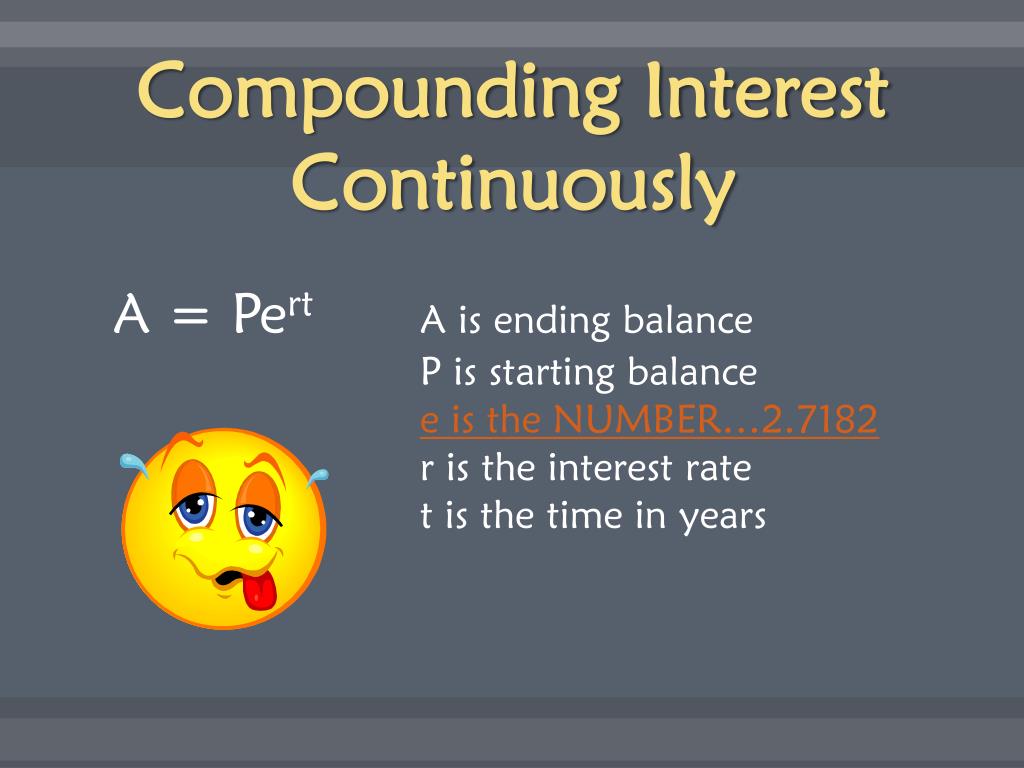 Compounding Interest Continuously

$A = Pe^{rt}$

A is ending balance
P is starting balance
e is the NUMBER…2.7182
r is the interest rate
t is the time in years